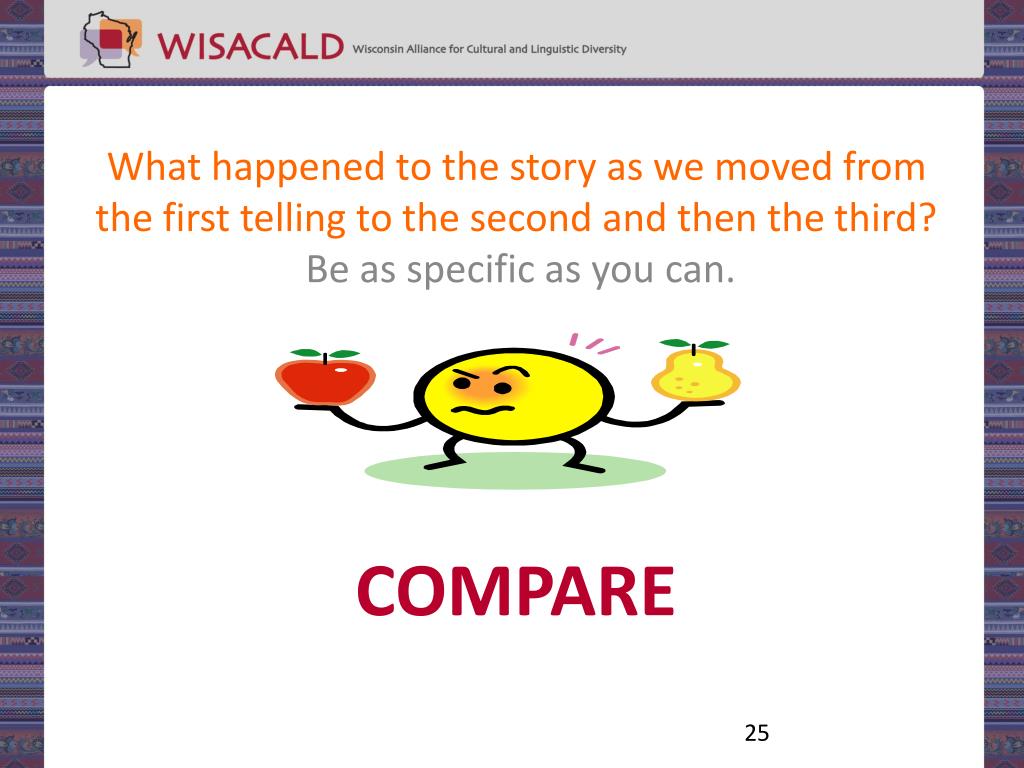 WISACALD Wisconsin Alliance for Cultural and Linguistic Diversity

What happened to the story as we moved from the first telling to the second and then the third? Be as specific as you can.

COMPARE

25